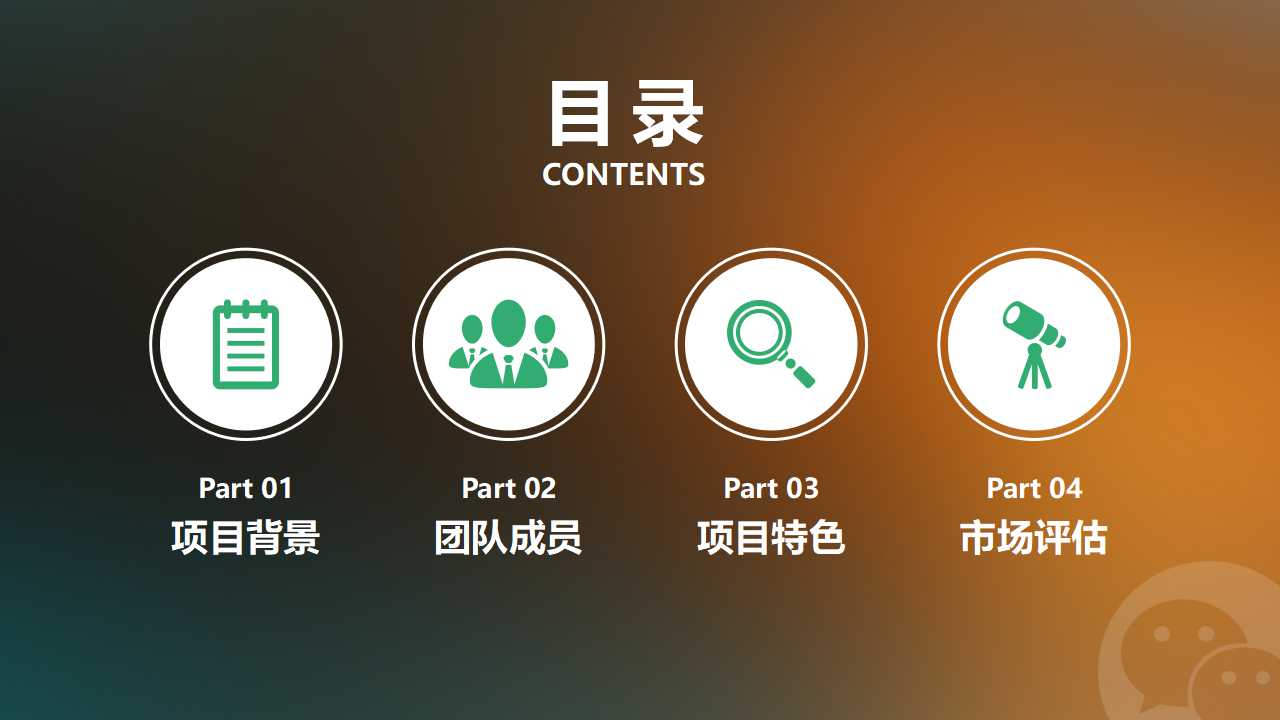 目录
CONTENTS

Part 01
项目背景

Part 02
团队成员

Part 03
项目特色

Part 04
市场评估